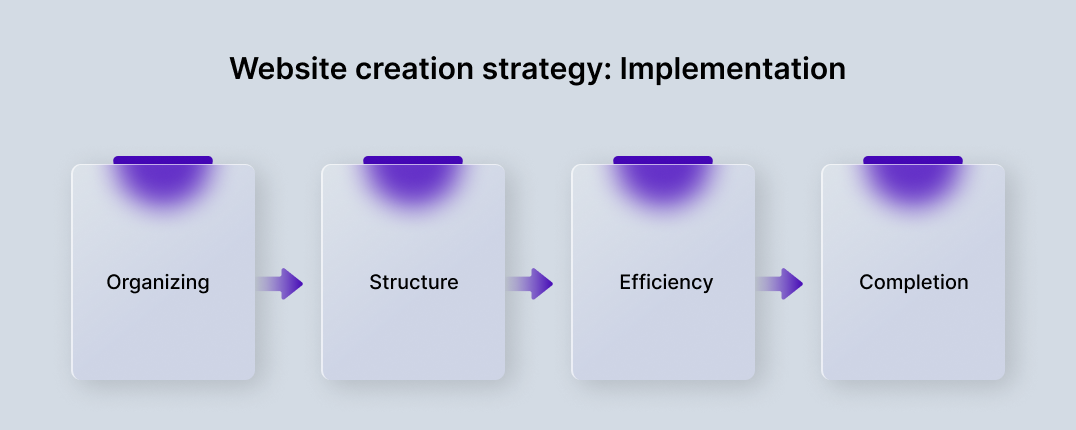 Website creation strategy: Implementation

Organizing

Structure

Efficiency

Completion